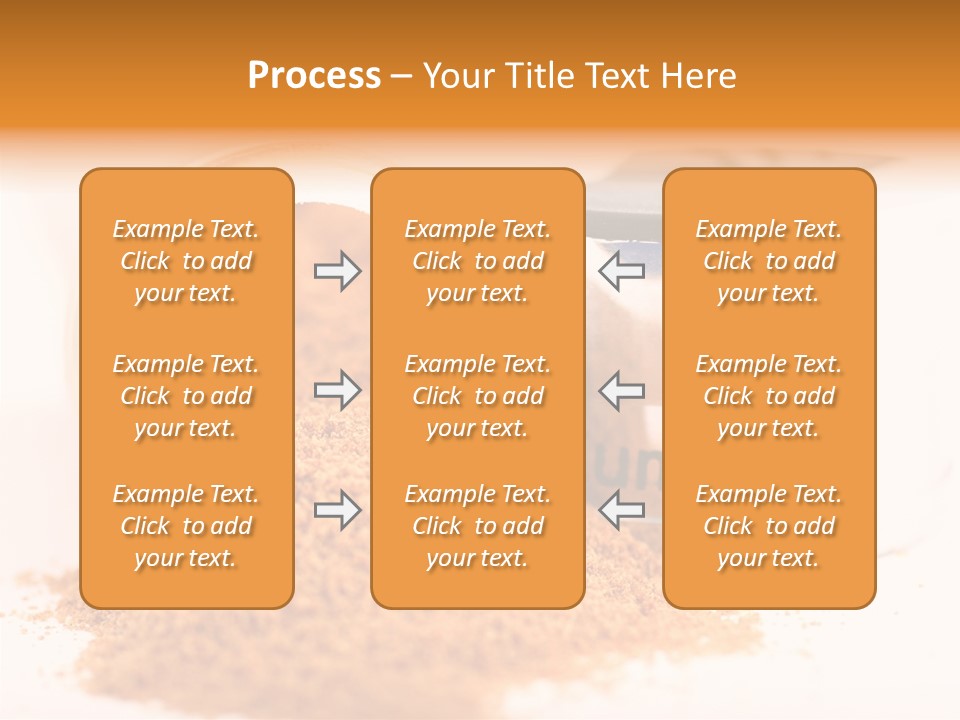 Process – Your Title Text Here

Example Text. Click to add your text.

Example Text. Click to add your text.

Example Text. Click to add your text.

Example Text. Click to add your text.

Example Text. Click to add your text.

Example Text. Click to add your text.

Example Text. Click to add your text.

Example Text. Click to add your text.

Example Text. Click to add your text.